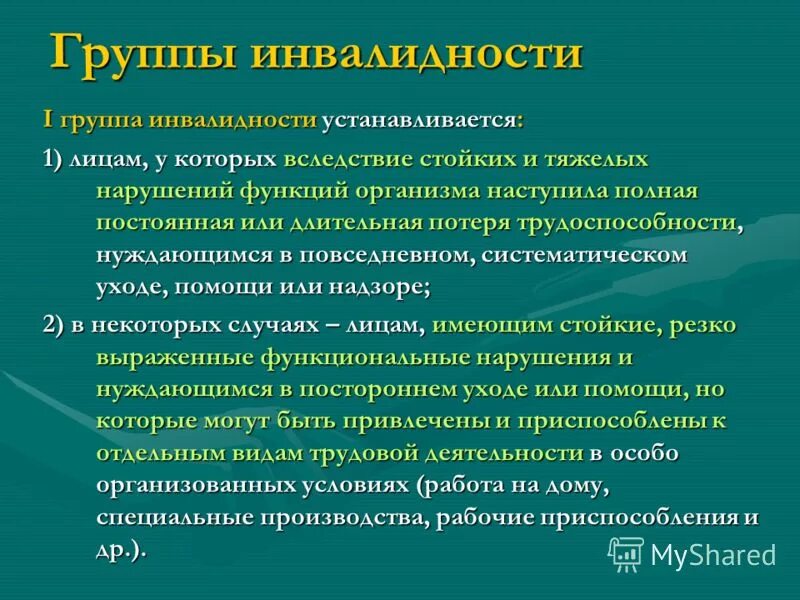 Группы инвалидности

I группа инвалидности устанавливается:

1) лицам, у которых вследствие стойких и тяжелых нарушений функций организма наступила полная постоянная или длительная потеря трудоспособности, нуждающимся в повседневном, систематическом уходе, помощи или надзоре;

2) в некоторых случаях – лицам, имеющим стойкие, резко выраженные функциональные нарушения и нуждающимся в постороннем уходе или помощи, но которые могут быть привлечены и приспособлены к отдельным видам трудовой деятельности в особо организованных условиях (работа на дому, специальные производства, рабочие приспособления и др.).

MyShared